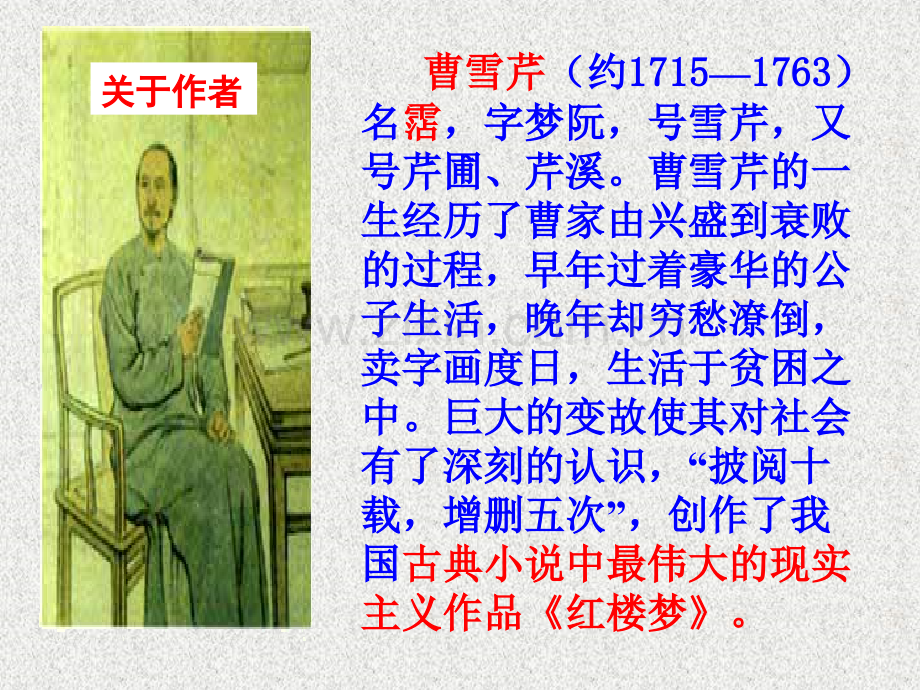 关于作者

曹雪芹（约1715—1763）名霑，字梦阮，号雪芹，又号芹圃、芹溪。曹雪芹的一生经历了曹家由兴盛到衰败的过程，早年过着豪华的公子生活，晚年却穷愁潦倒，卖字画度日，生活于贫困之中。巨大的变故使其对社会有了深刻的认识，“披阅十载，增删五次”，创作了我国古典小说中最伟大的现实主义作品《红楼梦》。